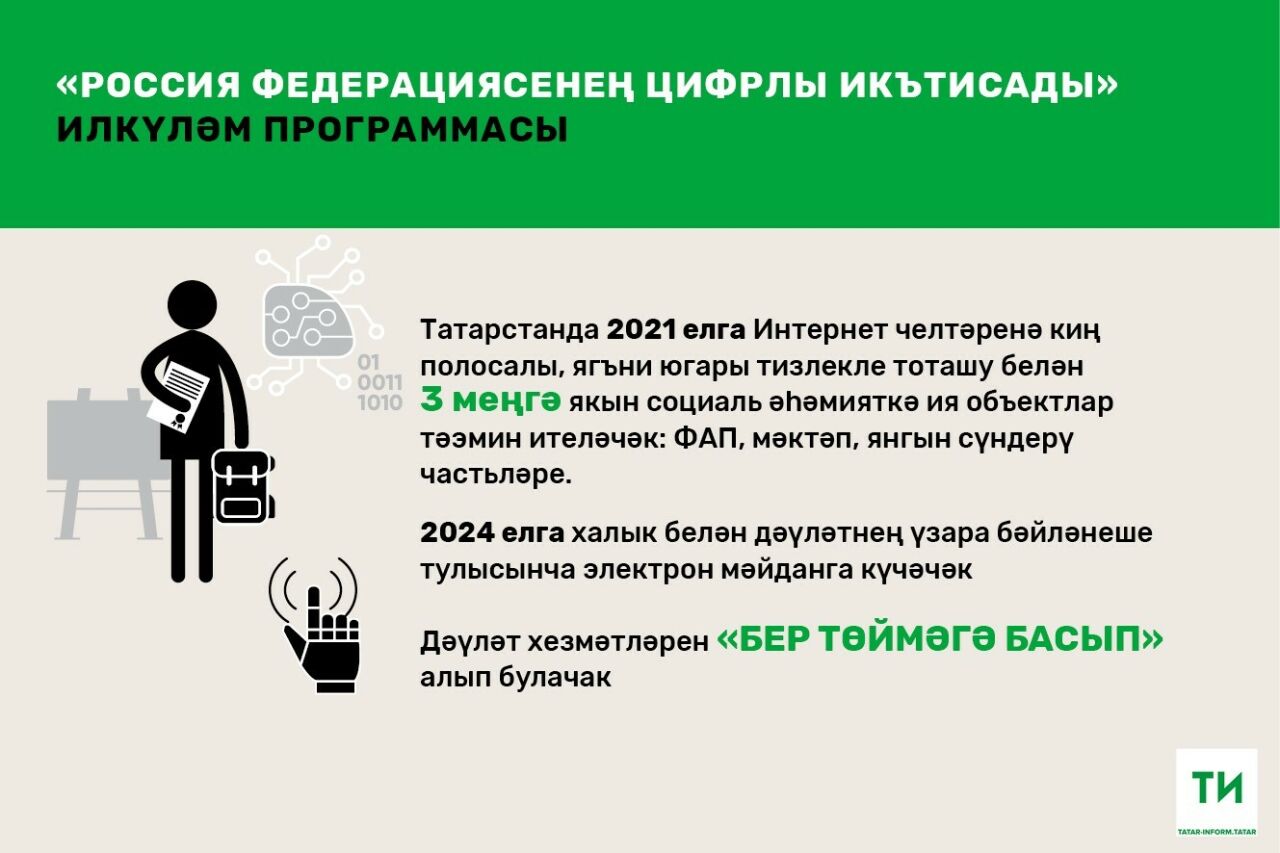 «РОССИЯ ФЕДЕРАЦИЯСЕНЕҢ ЦИФРЛЫ ИКЪТИСАДЫ» ИЛКҮЛӘМ ПРОГРАММАСЫ

01
0011
1010

Татарстанда 2021 елга Интернет челтәренә киң полосалы, ягъни югары тизлекле тоташу белән 3 меңгә якын социаль әһәмияткә ия объектлар тәэмин ителәчәк: ФАП, мәктәп, янгын сүндерү частьләре.

2024 елга халык белән дәүләтнең үзара бәйләнеше тулысынча электрон мәйданга күчәчәк

Дәүләт хезмәтләрен «БЕР ТӨЙМӘГӘ БАСЫП» алып булачак

ТИ
TATAR-INFORM.TATAR